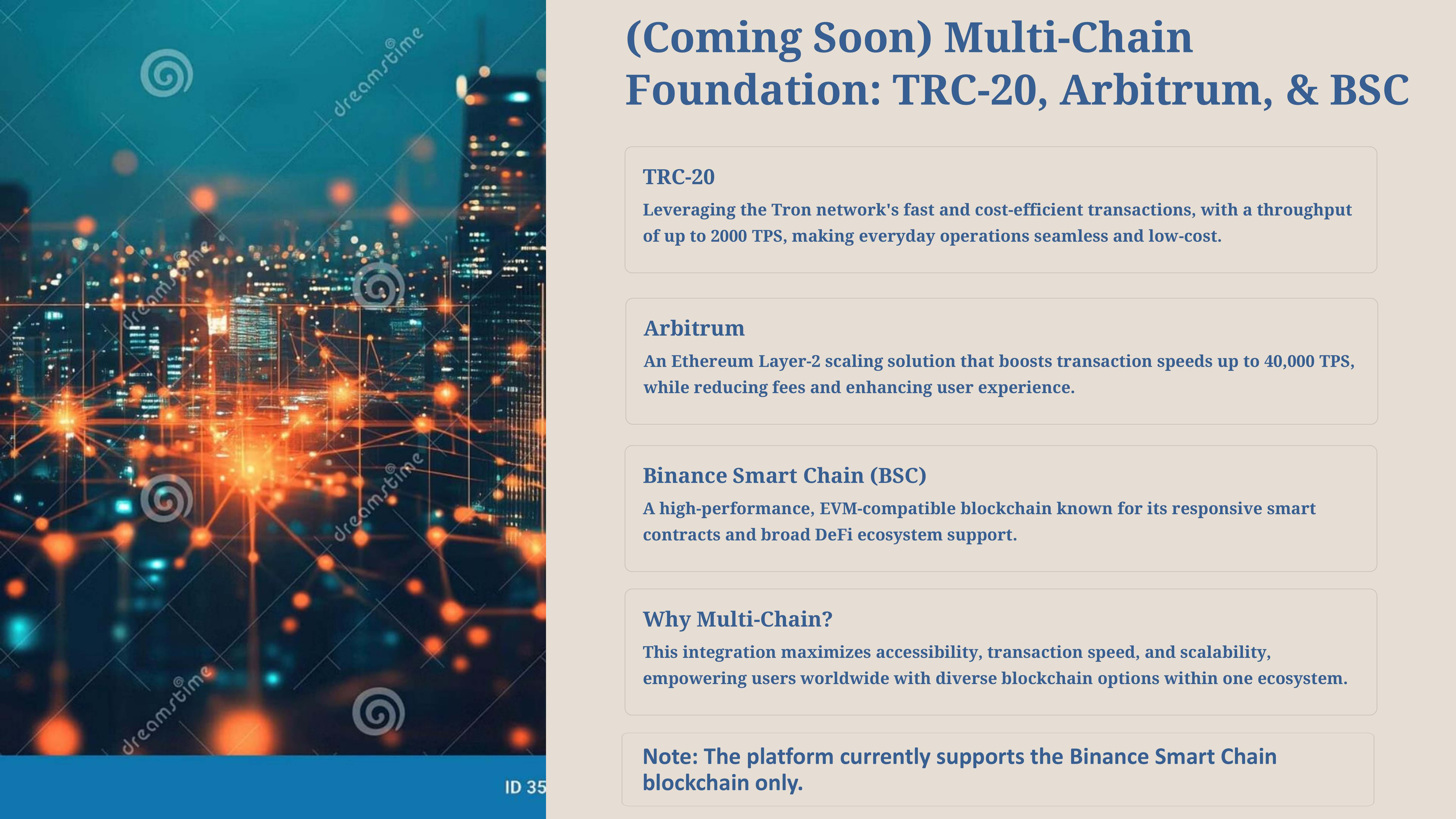 dreamstime

dreamstime

dreamstime

dreamstime

ID 35

(Coming Soon) Multi-Chain Foundation: TRC-20, Arbitrum, & BSC

TRC-20

Leveraging the Tron network's fast and cost-efficient transactions, with a throughput of up to 2000 TPS, making everyday operations seamless and low-cost.

Arbitrum

An Ethereum Layer-2 scaling solution that boosts transaction speeds up to 40,000 TPS, while reducing fees and enhancing user experience.

Binance Smart Chain (BSC)

A high-performance, EVM-compatible blockchain known for its responsive smart contracts and broad DeFi ecosystem support.

Why Multi-Chain?

This integration maximizes accessibility, transaction speed, and scalability, empowering users worldwide with diverse blockchain options within one ecosystem.

Note: The platform currently supports the Binance Smart Chain blockchain only.